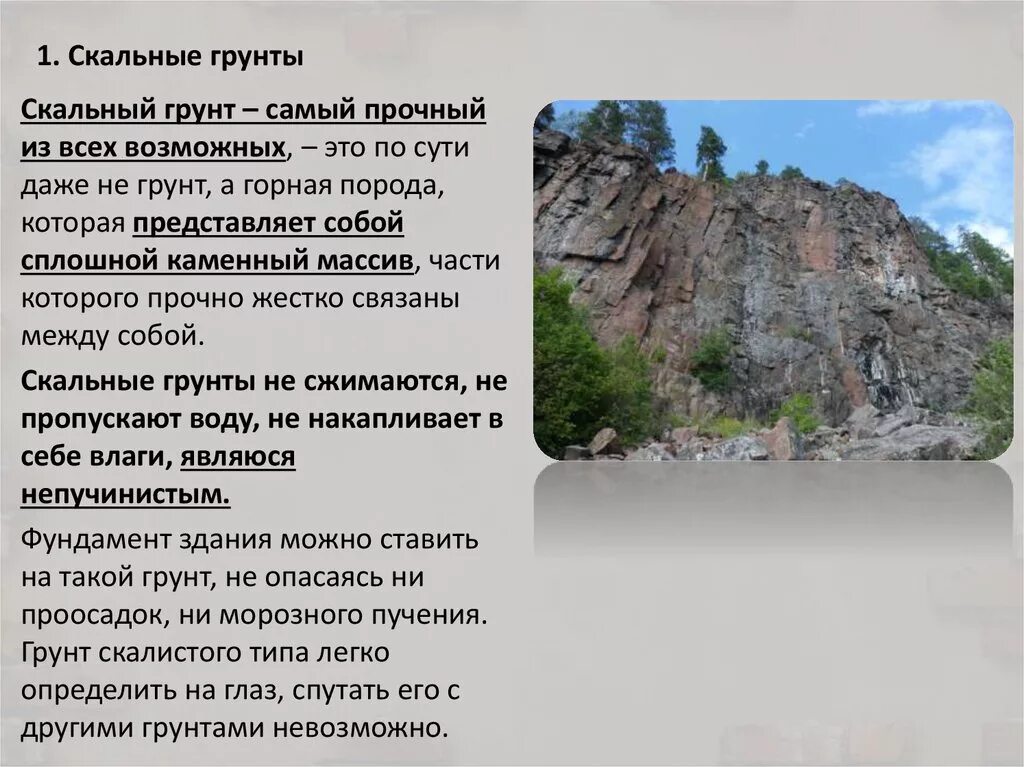 1. Скальные грунты

Скальный грунт – самый прочный из всех возможных, – это по сути даже не грунт, а горная порода, которая представляет собой сплошной каменный массив, части которого прочно жестко связаны между собой.

Скальные грунты не сжимаются, не пропускают воду, не накапливает в себе влаги, являюся непучинистым.

Фундамент здания можно ставить на такой грунт, не опасаясь ни проосадок, ни морозного пучения. Грунт скалистого типа легко определить на глаз, спутать его с другими грунтами невозможно.